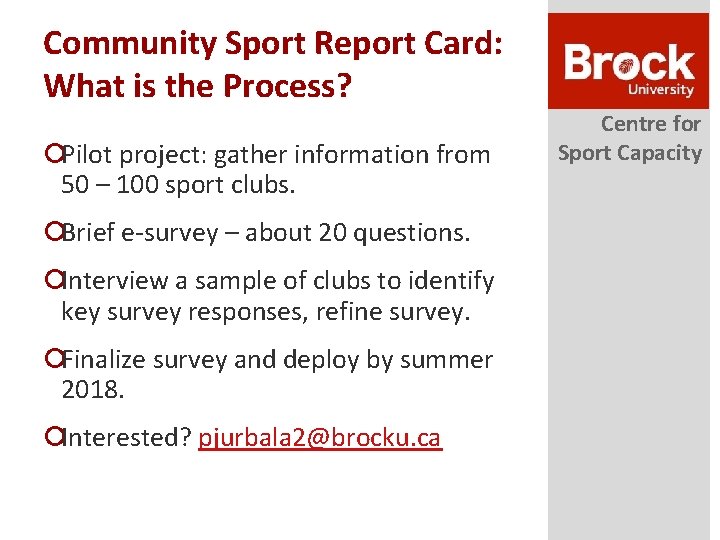 Community Sport Report Card: What is the Process?

Pilot project: gather information from 50 – 100 sport clubs.

Brief e-survey – about 20 questions.

Interview a sample of clubs to identify key survey responses, refine survey.

Finalize survey and deploy by summer 2018.

Interested? pjurbala2@brocku.ca

Brock University

Centre for Sport Capacity